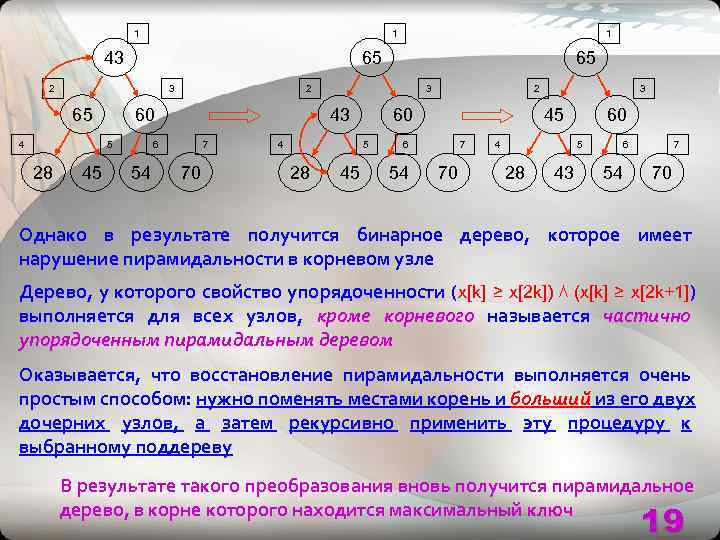 1
43
2
3
65
60
4
5
6
7
28
45
54
70

1
65
2
3
43
60
4
5
6
7
28
45
54
70

1
65
2
3
45
60
4
5
6
7
28
43
54
70

Однако в результате получится бинарное дерево, которое имеет нарушение пирамидальности в корневом узле

Дерево, у которого свойство упорядоченности (x[k] ≥ x[2k]) ∧ (x[k] ≥ x[2k+1]) выполняется для всех узлов, кроме корневого называется частично упорядоченным пирамидальным деревом

Оказывается, что восстановление пирамидальности выполняется очень простым способом: нужно поменять местами корень и больший из его двух дочерних узлов, а затем рекурсивно применить эту процедуру к выбранному поддереву

В результате такого преобразования вновь получится пирамидальное дерево, в корне которого находится максимальный ключ

19